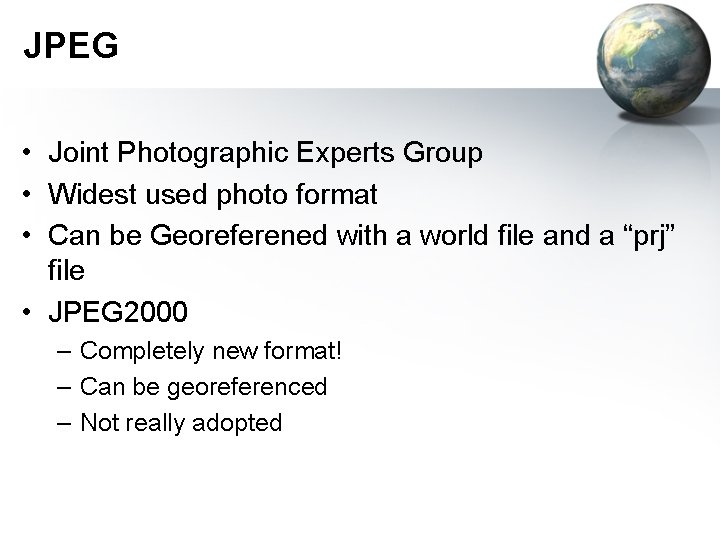 JPEG

• Joint Photographic Experts Group
• Widest used photo format
• Can be Georeferened with a world file and a “prj” file
• JPEG2000
– Completely new format!
– Can be georeferenced
– Not really adopted